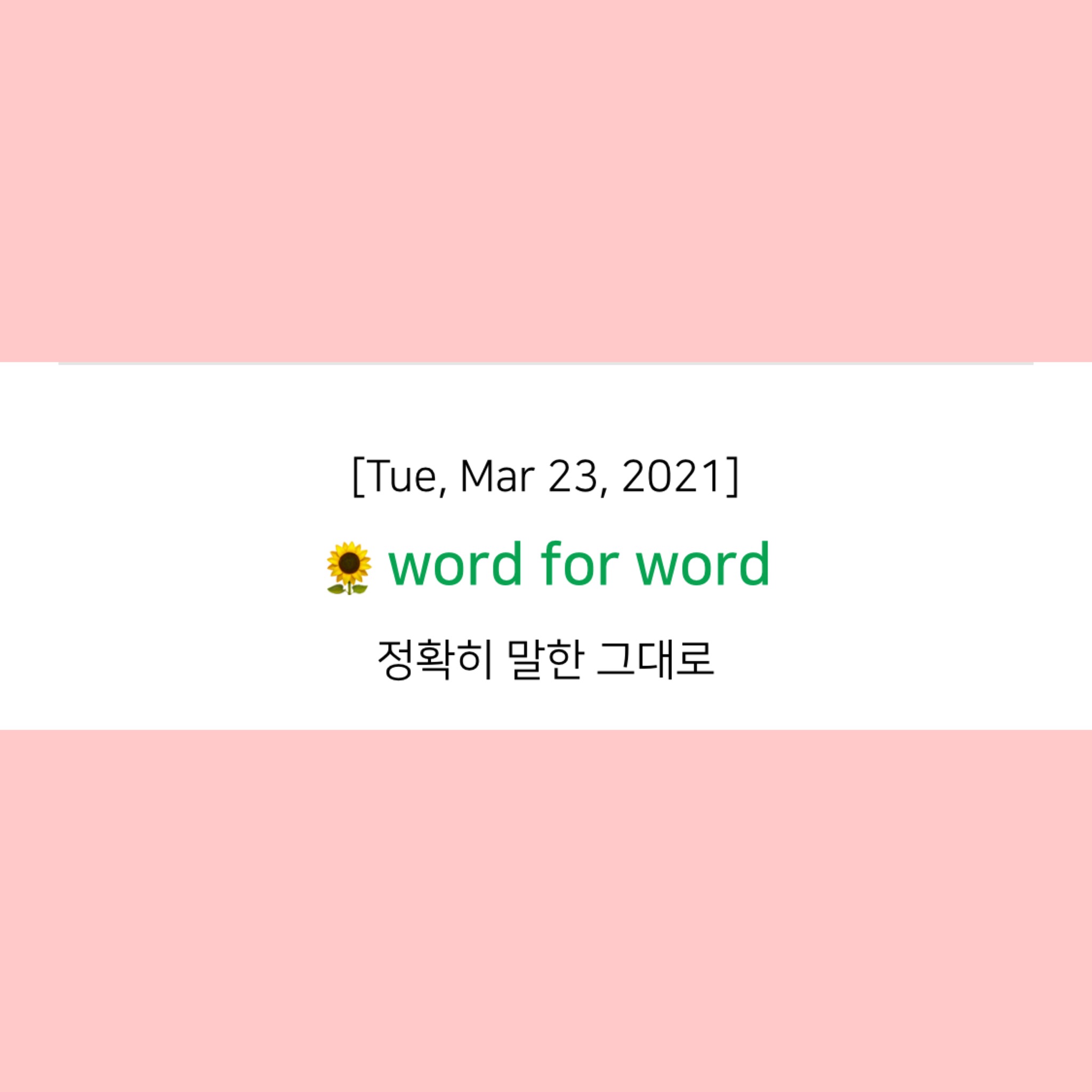 [Tue, Mar 23, 2021]

🌻 word for word

정확히 말한 그대로